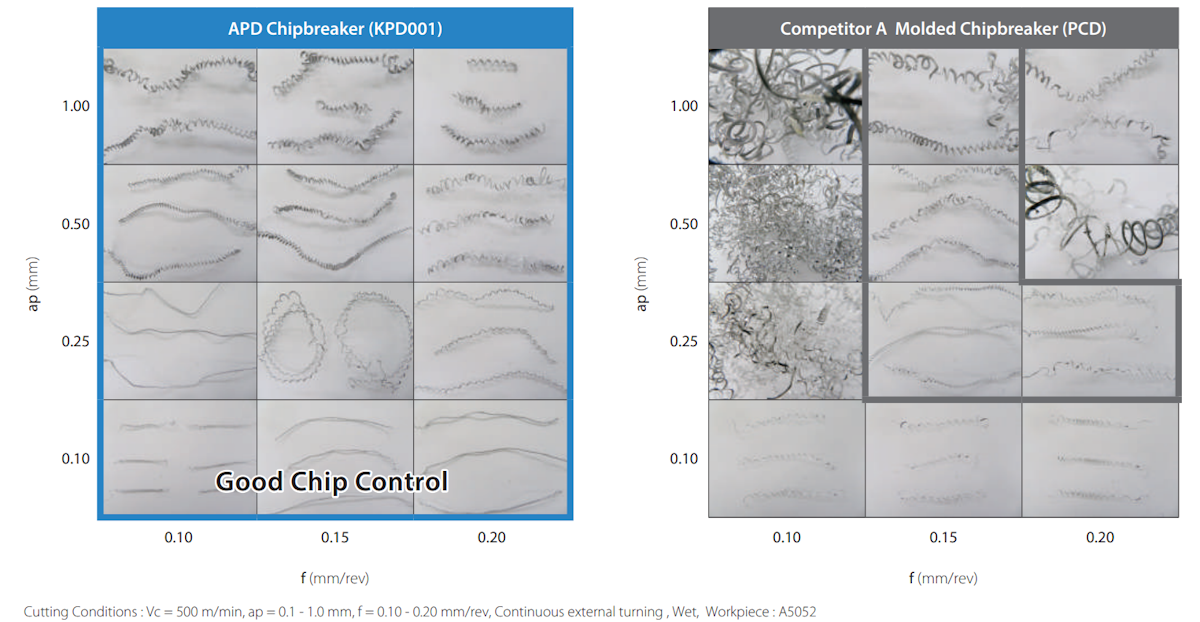 APD Chipbreaker (KPD001)

ap (mm)

1.00

0.50

0.25

0.10

Good Chip Control

0.10 0.15 0.20

f (mm/rev)

Competitor A Molded Chipbreaker (PCD)

ap (mm)

1.00

0.50

0.25

0.10

0.10 0.15 0.20

f (mm/rev)

Cutting Conditions : Vc = 500 m/min, ap = 0.1 - 1.0 mm, f = 0.10 - 0.20 mm/rev, Continuous external turning , Wet, Workpiece : A5052